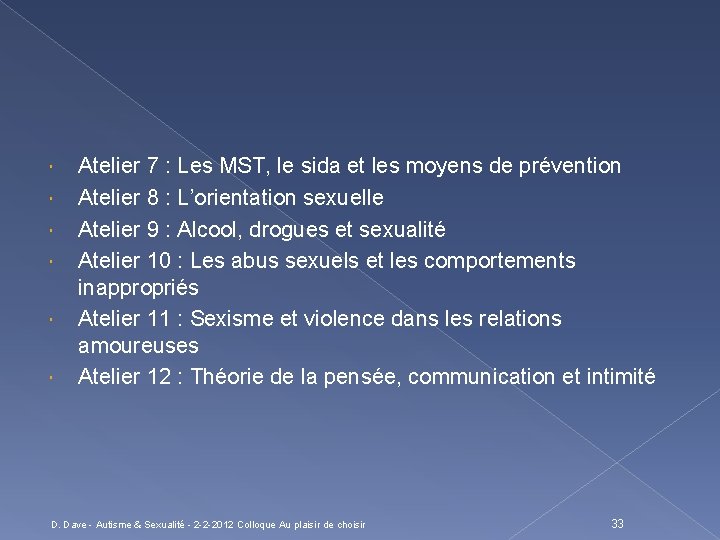 Atelier 7 : Les MST, le sida et les moyens de prévention
Atelier 8 : L’orientation sexuelle
Atelier 9 : Alcool, drogues et sexualité
Atelier 10 : Les abus sexuels et les comportements inappropriés
Atelier 11 : Sexisme et violence dans les relations amoureuses
Atelier 12 : Théorie de la pensée, communication et intimité

D. Dave - Autisme & Sexualité - 2-2-2012 Colloque Au plaisir de choisir

33